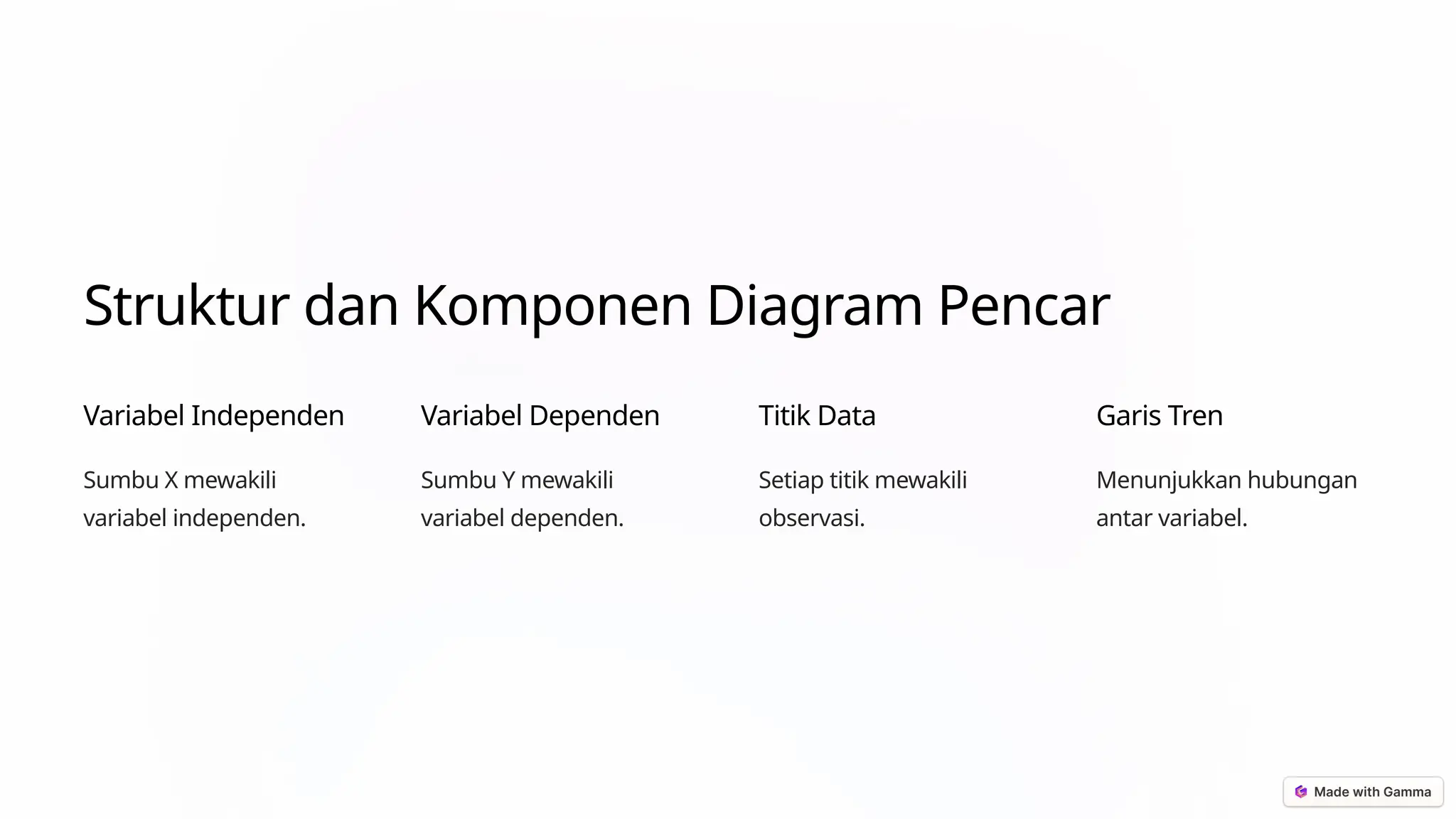 Struktur dan Komponen Diagram Pencar

Variabel Independen

Sumbu X mewakili variabel independen.

Variabel Dependen

Sumbu Y mewakili variabel dependen.

Titik Data

Setiap titik mewakili observasi.

Garis Tren

Menunjukkan hubungan antar variabel.

Made with Gamma